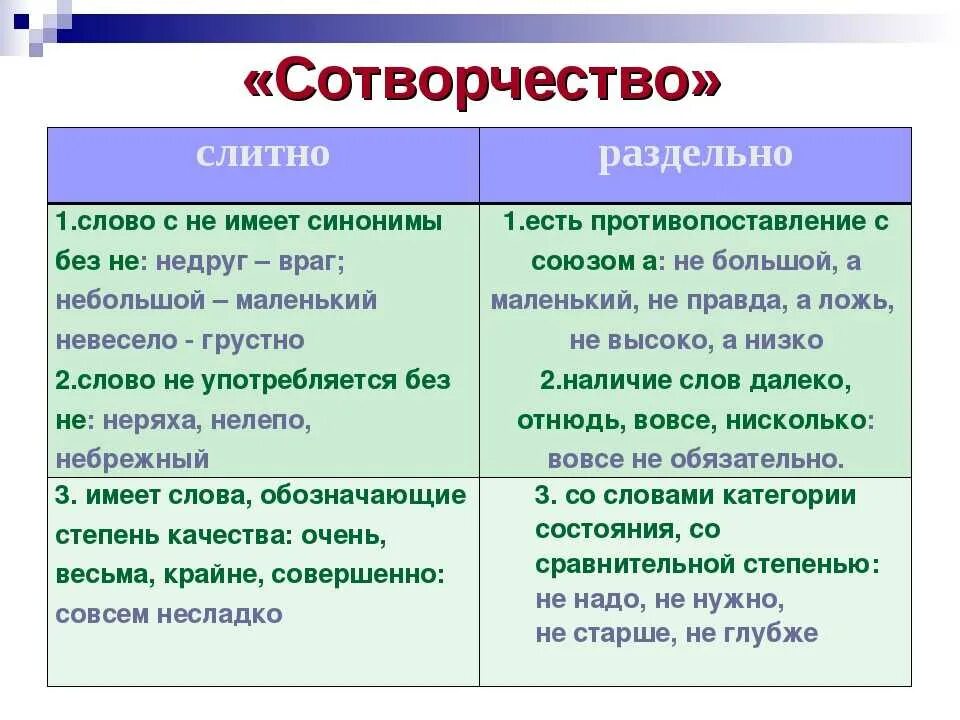 «Сотворчество»

| слитно | раздельно |
|---|---|
| 1.слово с не имеет синонимы без не: недруг – враг; небольшой – маленький невесело - грустно 2.слово не употребляется без не: неряха, нелепо, небрежный | 1.есть противопоставление с союзом а: не большой, а маленький, не правда, а ложь, не высоко, а низко 2.наличие слов далеко, отнюдь, вовсе, нисколько: вовсе не обязательно. |
| 3. имеет слова, обозначающие степень качества: очень, весьма, крайне, совершенно: совсем несладко | 3. со словами категории состояния, со сравнительной степенью: не надо, не нужно, не старше, не глубже |